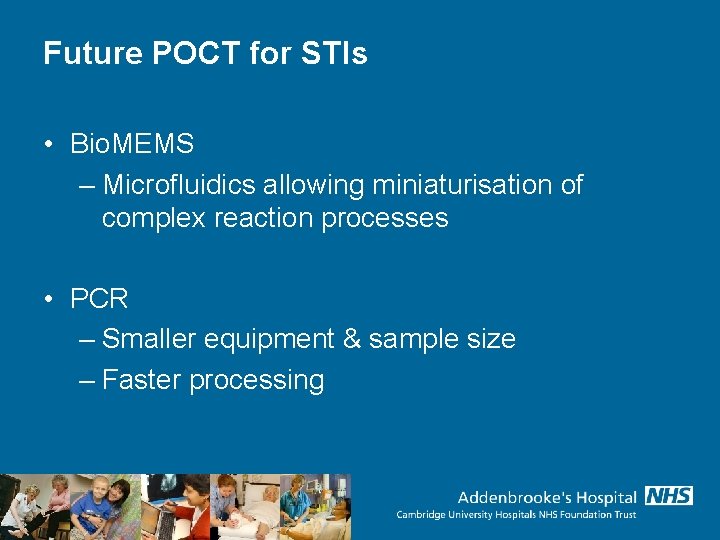 Future POCT for STIs

• BioMEMS
– Microfluidics allowing miniaturisation of complex reaction processes

• PCR
– Smaller equipment & sample size
– Faster processing

Addenbrooke's Hospital NHS
Cambridge University Hospitals NHS Foundation Trust